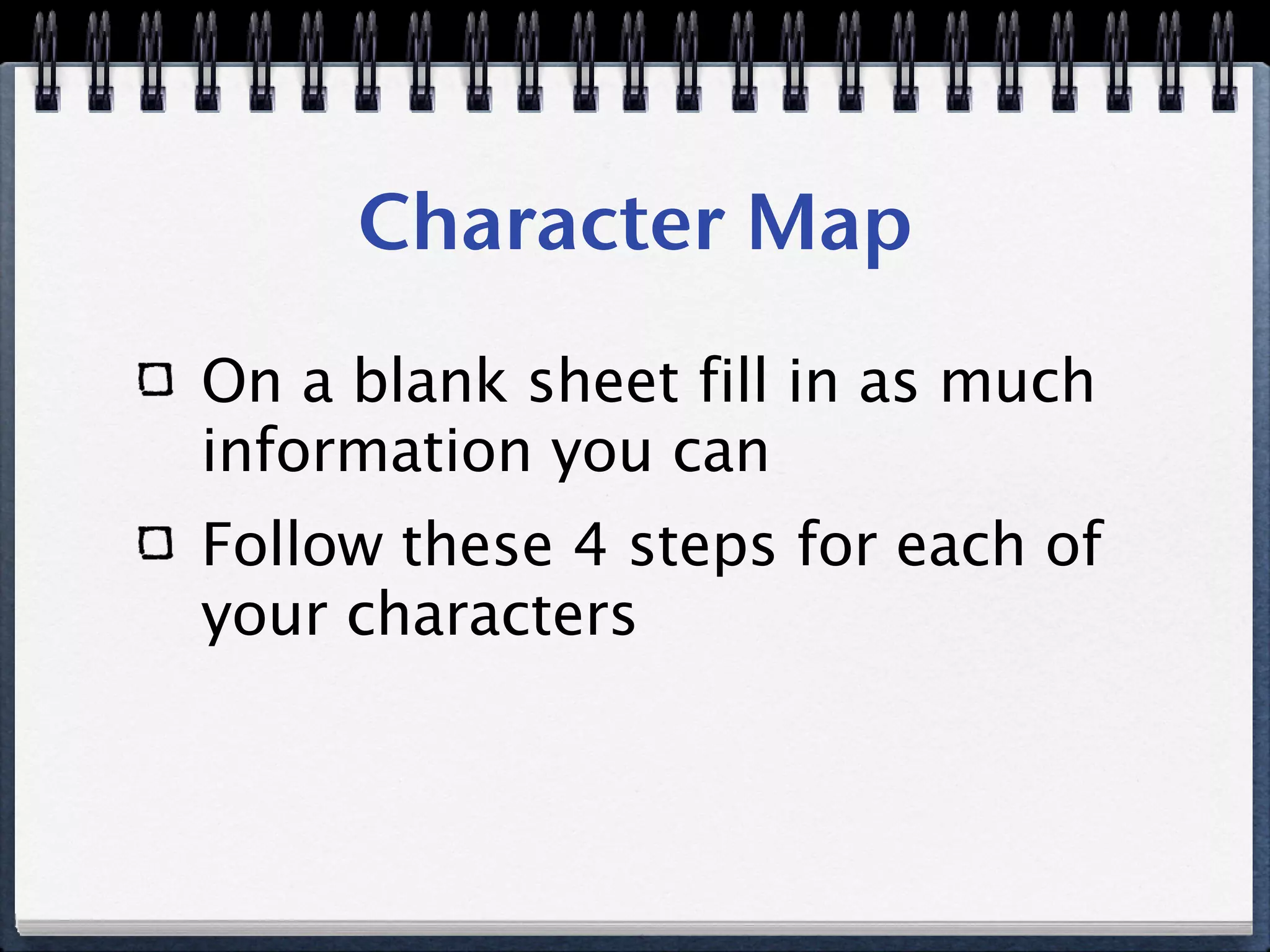 Character Map

On a blank sheet fill in as much information you can

Follow these 4 steps for each of your characters